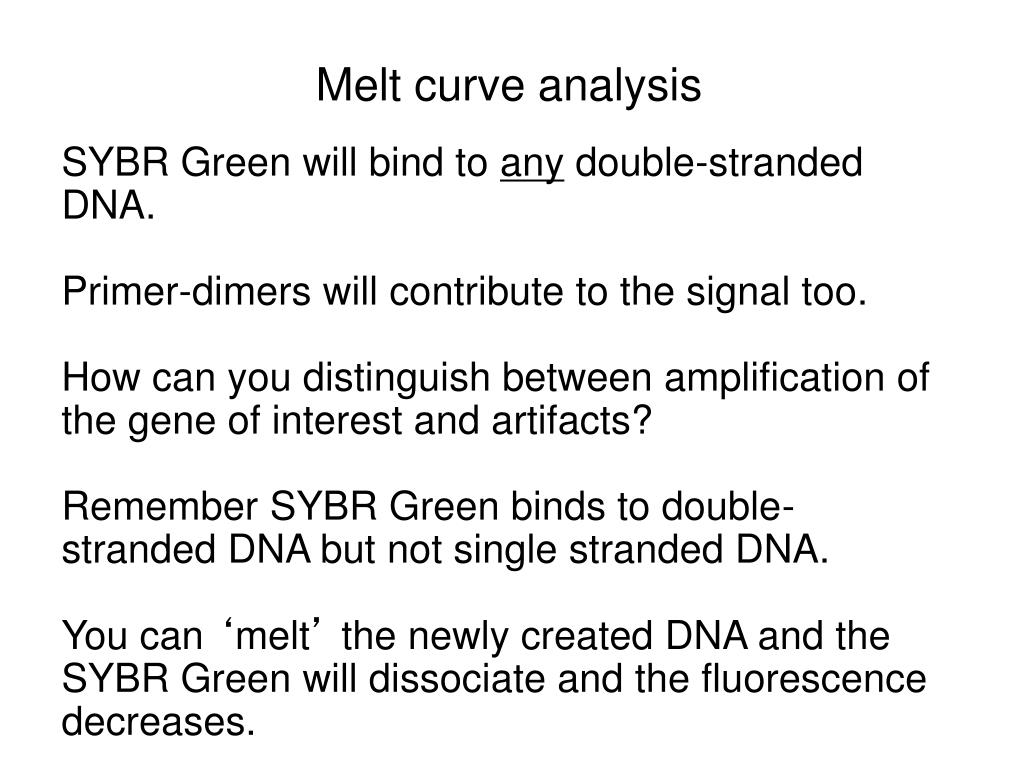 Melt curve analysis

SYBR Green will bind to any double-stranded DNA.

Primer-dimers will contribute to the signal too.

How can you distinguish between amplification of the gene of interest and artifacts?

Remember SYBR Green binds to double-stranded DNA but not single stranded DNA.

You can ‘melt’ the newly created DNA and the SYBR Green will dissociate and the fluorescence decreases.